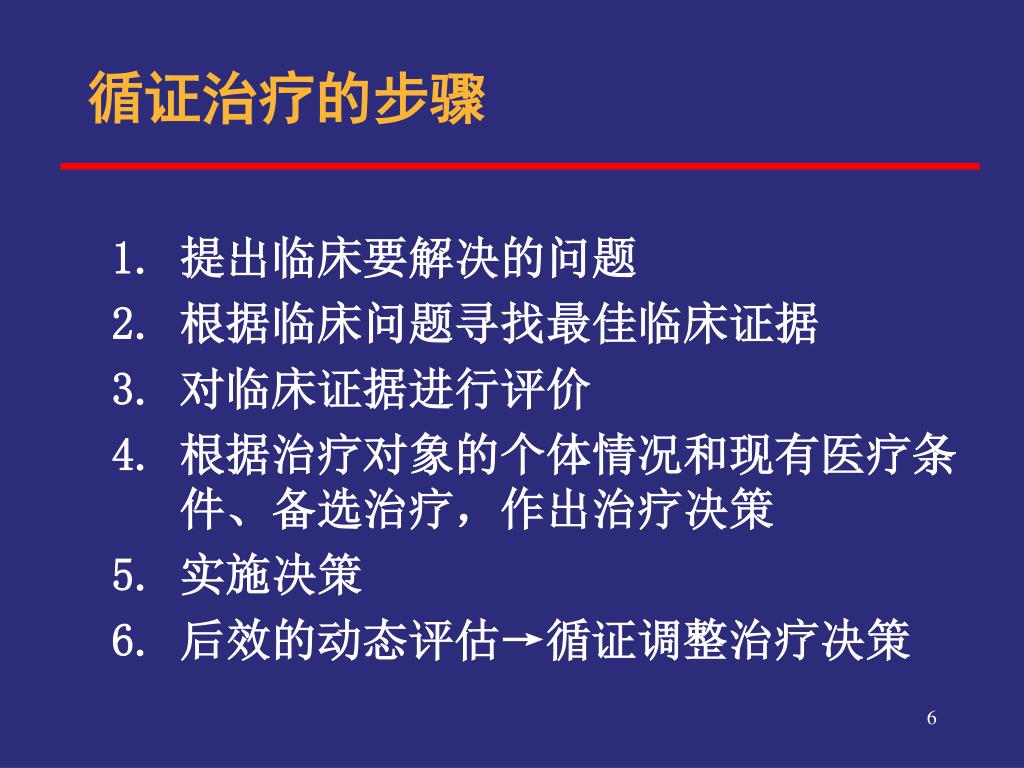 循证治疗的步骤

1. 提出临床要解决的问题
2. 根据临床问题寻找最佳临床证据
3. 对临床证据进行评价
4. 根据治疗对象的个体情况和现有医疗条件、备选治疗，作出治疗决策
5. 实施决策
6. 后效的动态评估→循证调整治疗决策

6